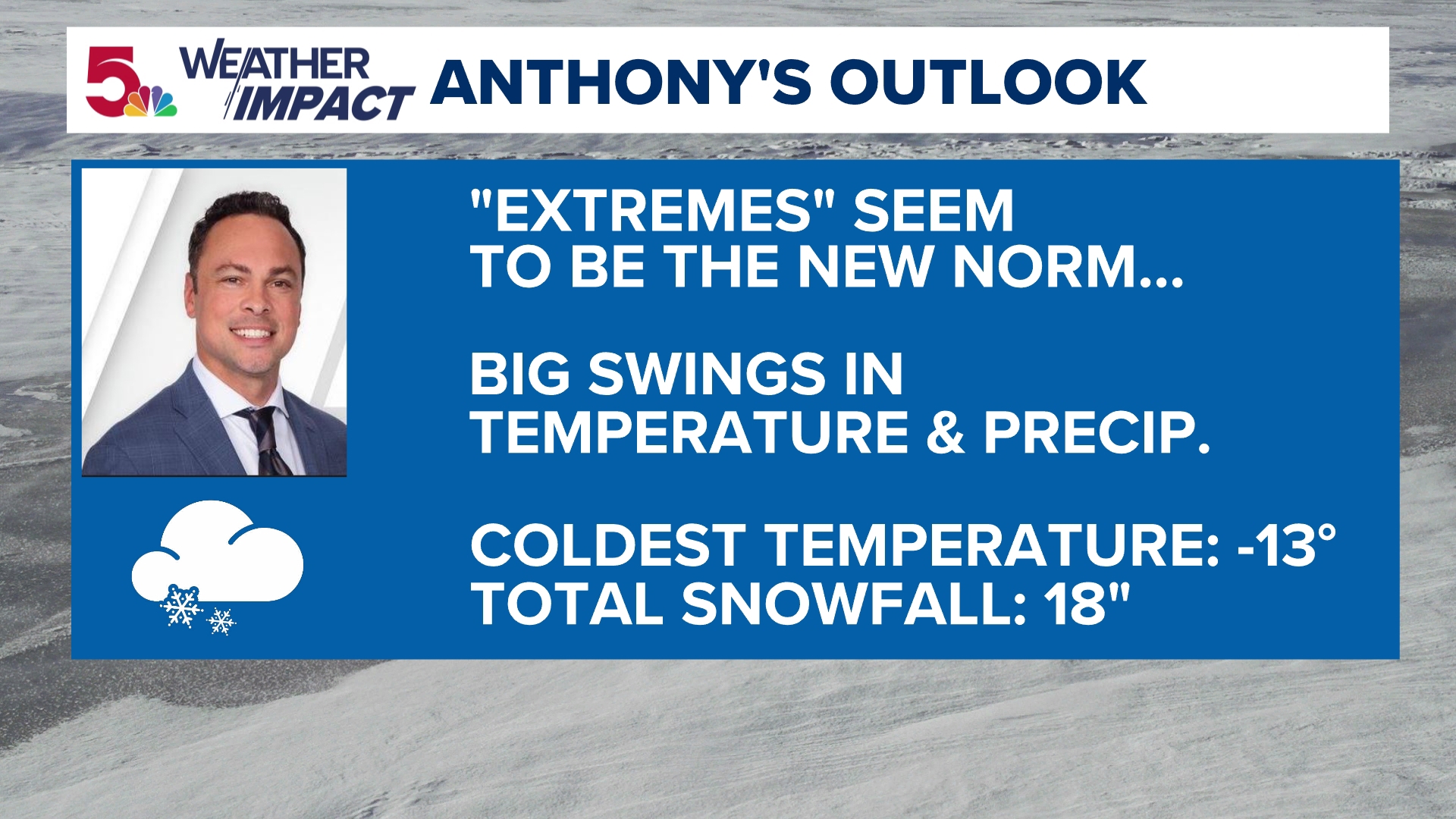 5 WEATHER IMPACT ANTHONY'S OUTLOOK

"EXTREMES" SEEM TO BE THE NEW NORM...

BIG SWINGS IN TEMPERATURE & PRECIP.

COLDEST TEMPERATURE: -13°
TOTAL SNOWFALL: 18"